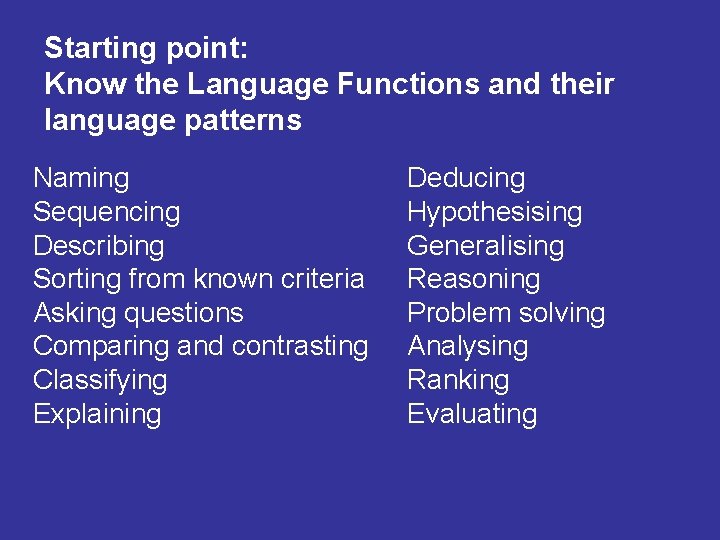 Starting point:
Know the Language Functions and their language patterns

Naming
Sequencing
Describing
Sorting from known criteria
Asking questions
Comparing and contrasting
Classifying
Explaining

Deducing
Hypothesising
Generalising
Reasoning
Problem solving
Analysing
Ranking
Evaluating